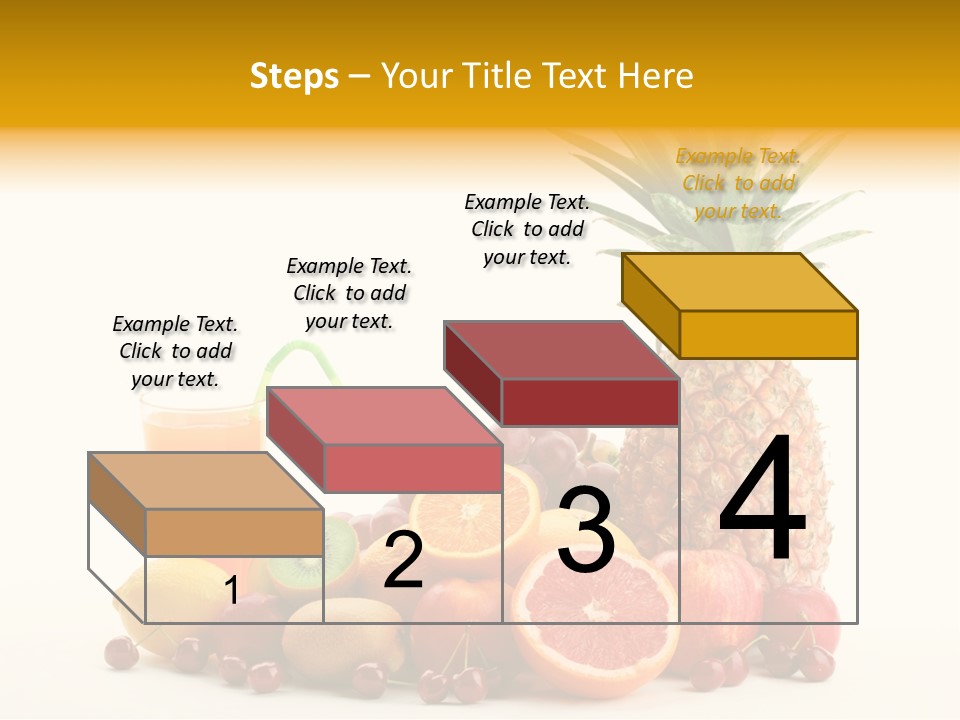 Steps – Your Title Text Here

Example Text. Click to add your text.

Example Text. Click to add your text.

Example Text. Click to add your text.

Example Text. Click to add your text.

1

2

3

4